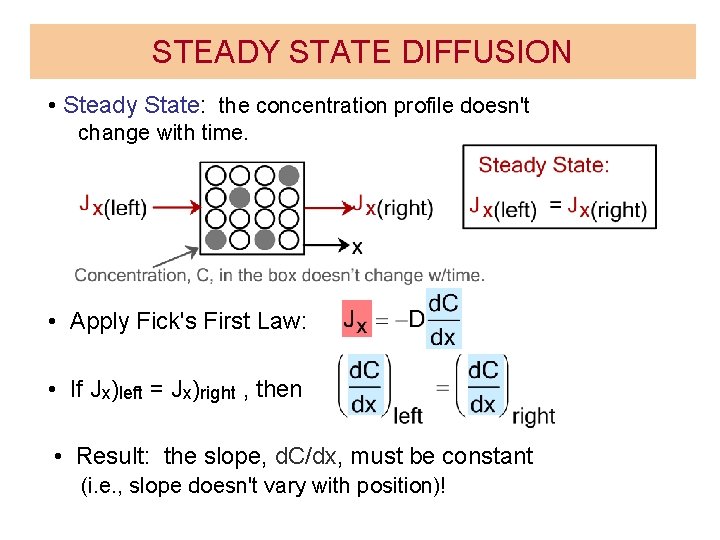 STEADY STATE DIFFUSION

• Steady State: the concentration profile doesn't change with time.

$J_x$(left)

$J_x$(right)

x

Concentration, C, in the box doesn't change w/time.

Steady State:

$J_x$(left) = $J_x$(right)

• Apply Fick's First Law: $J_x = -D\frac{dC}{dx}$

• If $J_x)_{left} = J_x)_{right}$ , then $\left(\frac{dC}{dx}\right)_{left} = \left(\frac{dC}{dx}\right)_{right}$

• Result: the slope, dC/dx, must be constant (i.e., slope doesn't vary with position)!